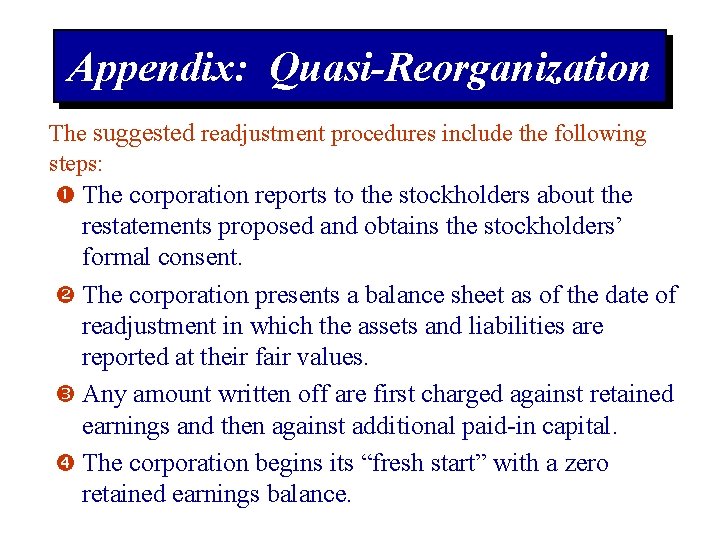 Appendix: Quasi-Reorganization

The suggested readjustment procedures include the following steps:

❶ The corporation reports to the stockholders about the restatements proposed and obtains the stockholders' formal consent.

❷ The corporation presents a balance sheet as of the date of readjustment in which the assets and liabilities are reported at their fair values.

❸ Any amount written off are first charged against retained earnings and then against additional paid-in capital.

❹ The corporation begins its "fresh start" with a zero retained earnings balance.